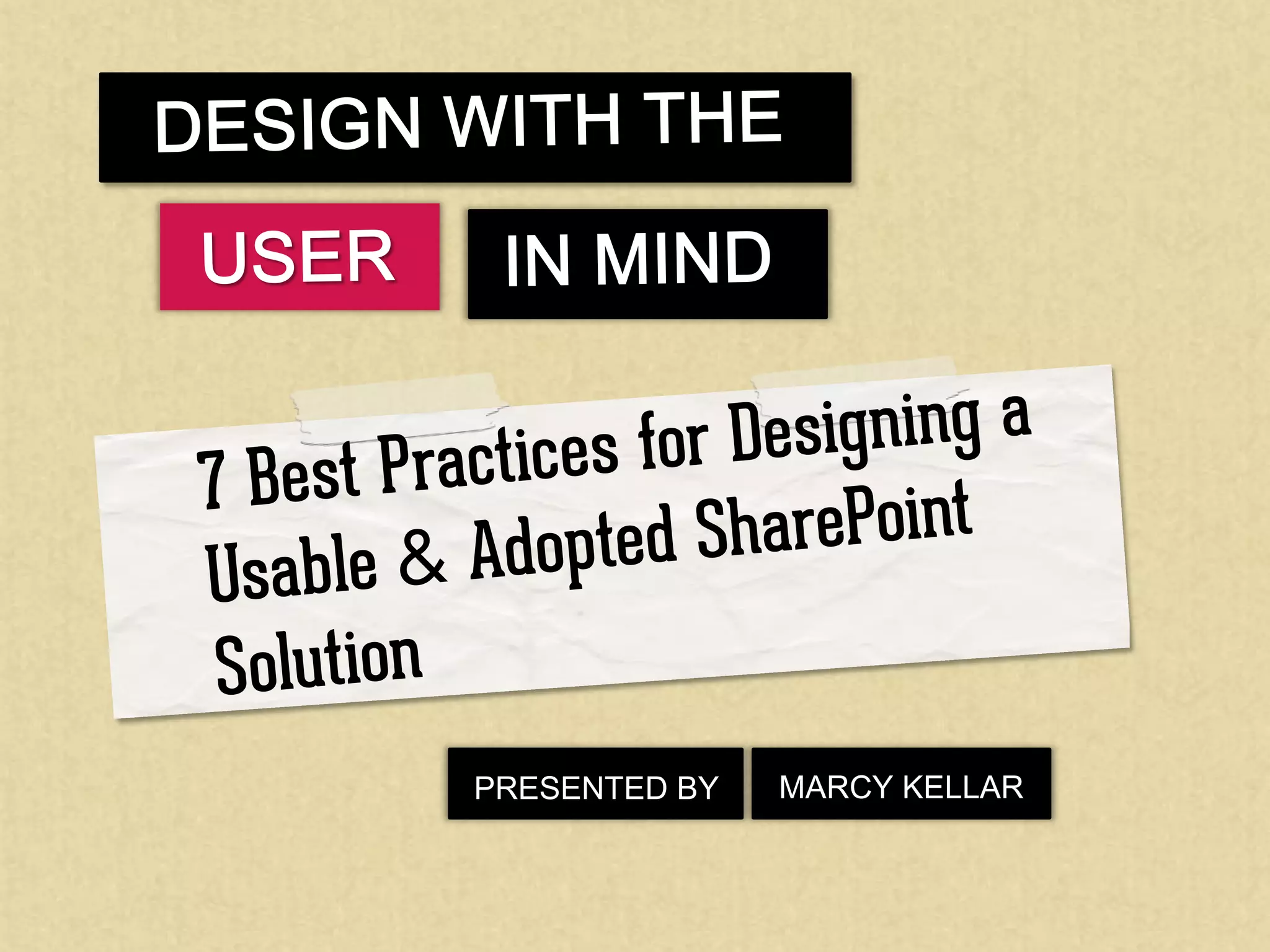 DESIGN WITH THE

USER IN MIND

7 Best Practices for Designing a Usable & Adopted SharePoint Solution

PRESENTED BY MARCY KELLAR